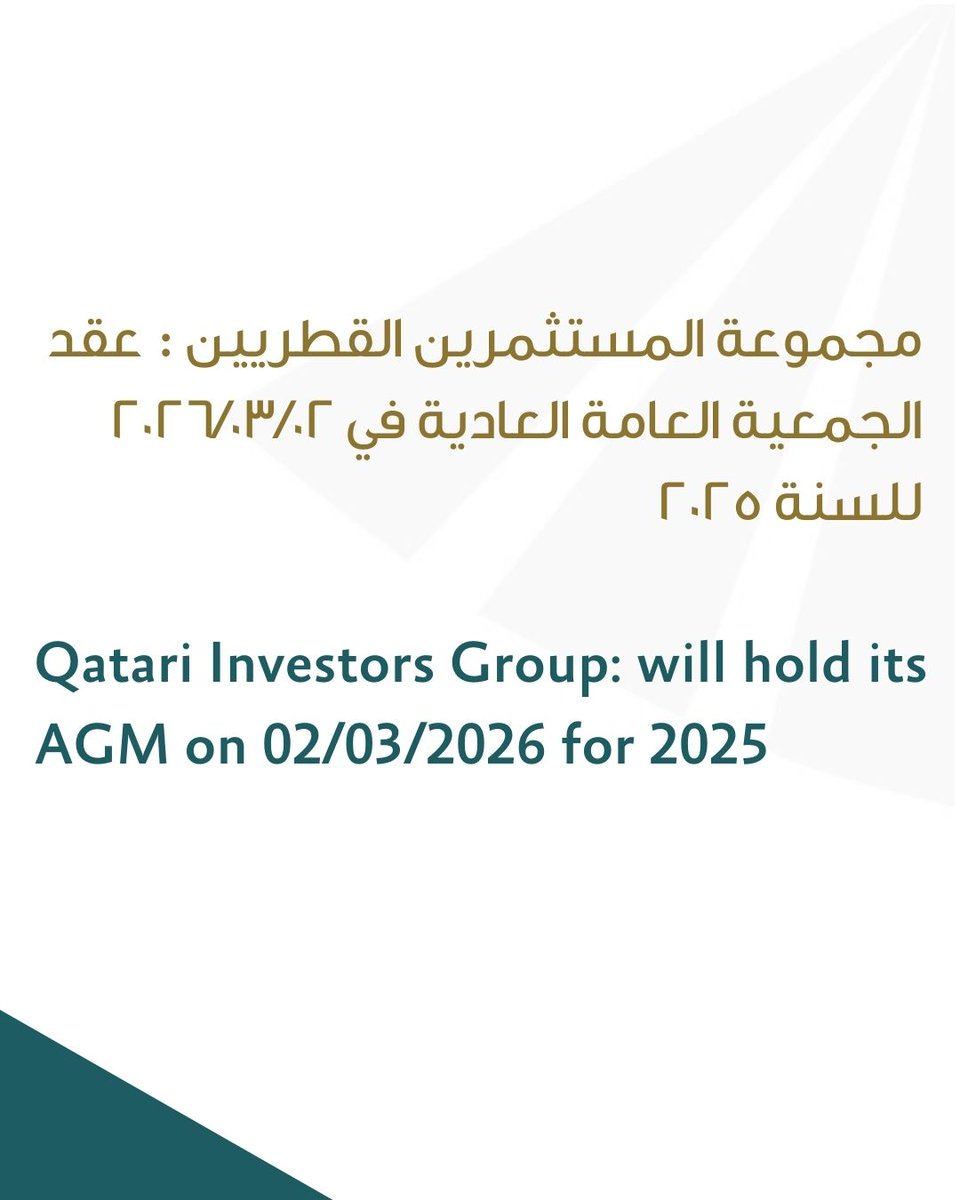 مجموعة المستثمرين القطريين : عقد الجمعية العامة العادية في ٢٠٢٦/٠٣/٠٢ للسنة ٢٠٢٥

Qatari Investors Group: will hold its AGM on 02/03/2026 for 2025